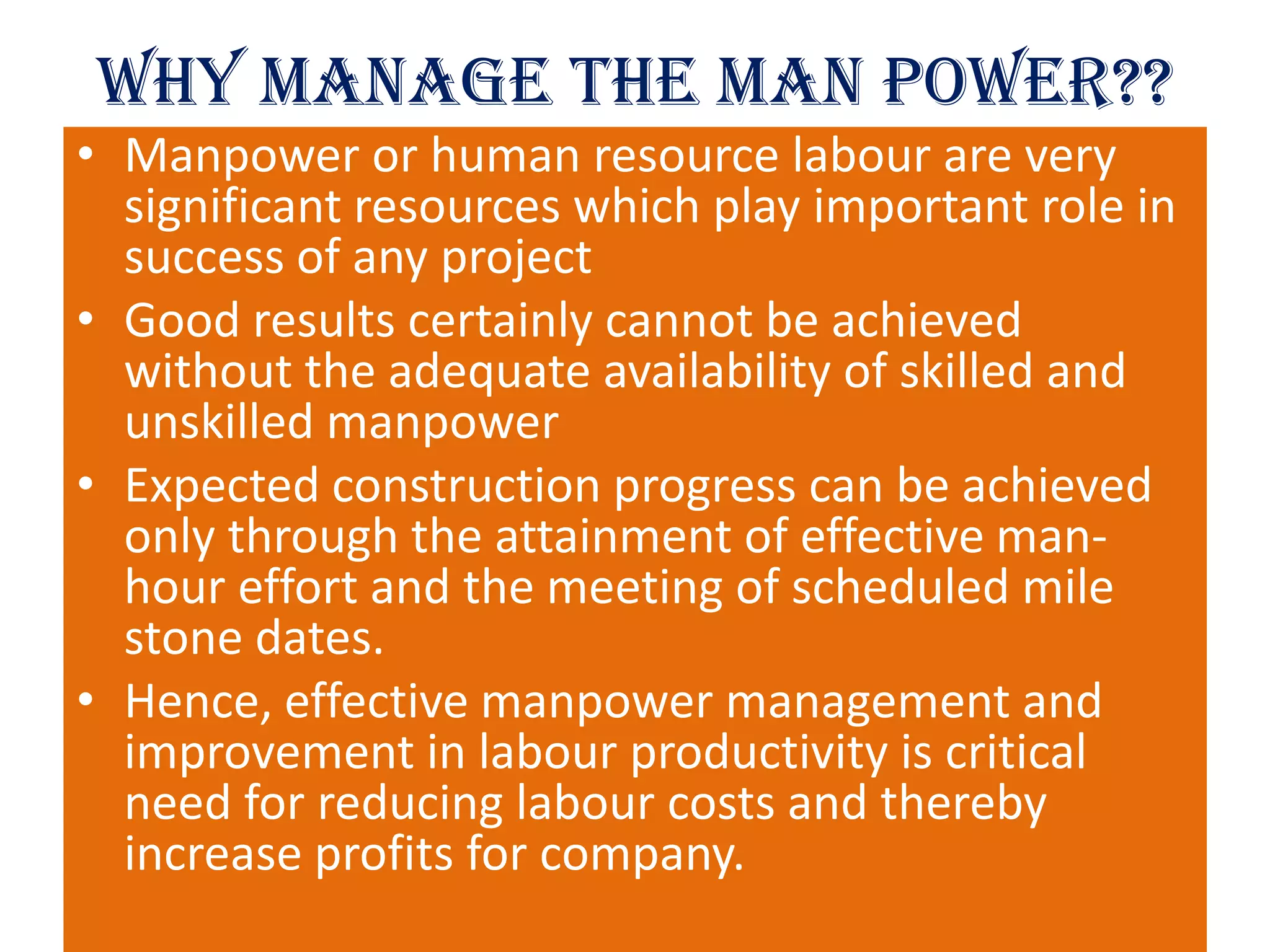 WHY MANAGE THE MAN POWER??

• Manpower or human resource labour are very significant resources which play important role in success of any project

• Good results certainly cannot be achieved without the adequate availability of skilled and unskilled manpower

• Expected construction progress can be achieved only through the attainment of effective man-hour effort and the meeting of scheduled mile stone dates.

• Hence, effective manpower management and improvement in labour productivity is critical need for reducing labour costs and thereby increase profits for company.